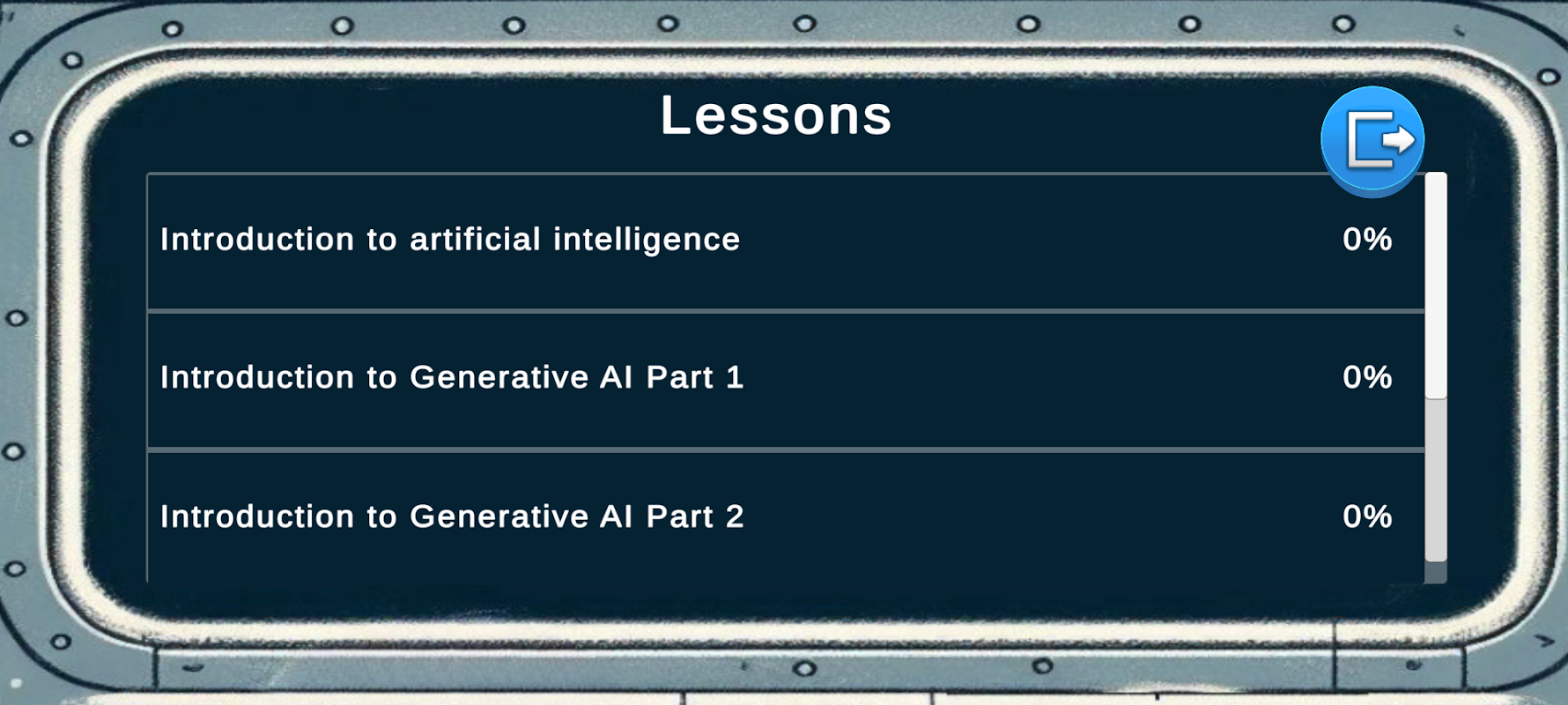 Lessons

Introduction to artificial intelligence 0%

Introduction to Generative AI Part 1 0%

Introduction to Generative AI Part 2 0%